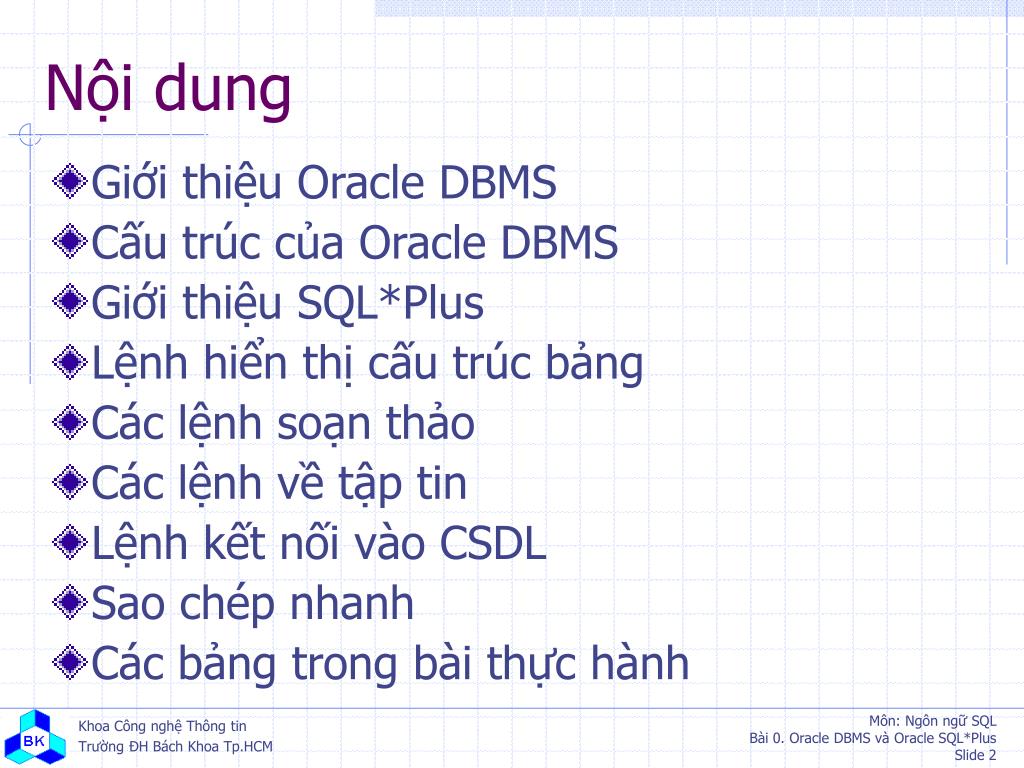 Nội dung

Giới thiệu Oracle DBMS
Cấu trúc của Oracle DBMS
Giới thiệu SQL*Plus
Lệnh hiển thị cấu trúc bảng
Các lệnh soạn thảo
Các lệnh về tập tin
Lệnh kết nối vào CSDL
Sao chép nhanh
Các bảng trong bài thực hành

BK
Khoa Công nghệ Thông tin
Trường ĐH Bách Khoa Tp.HCM

Môn: Ngôn ngữ SQL
Bài 0. Oracle DBMS và Oracle SQL*Plus
Slide 2